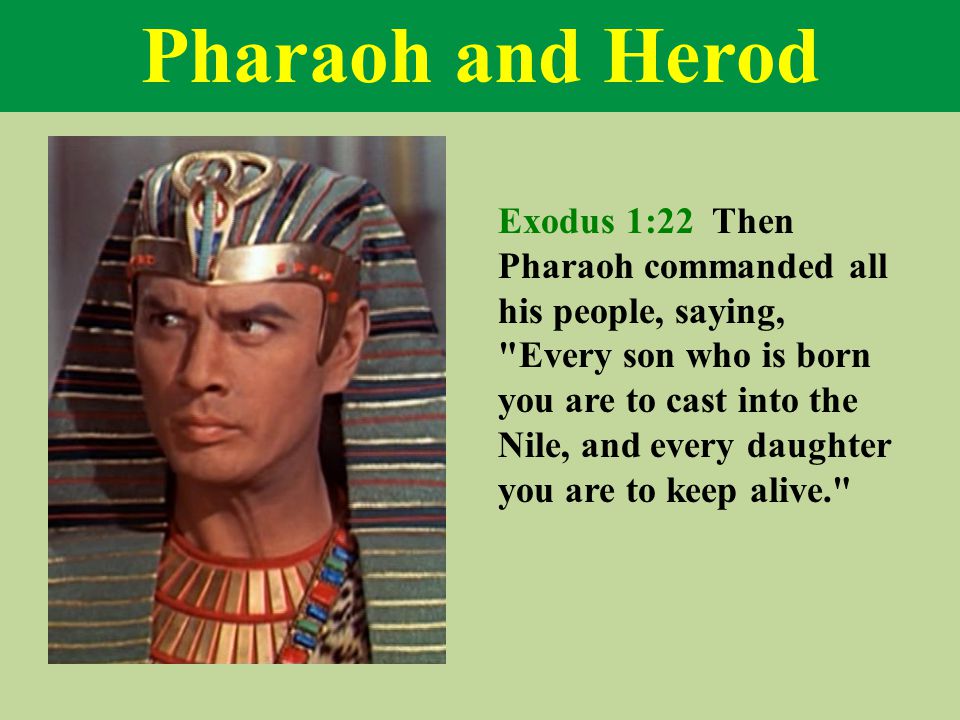 Pharaoh and Herod

Exodus 1:22 Then Pharaoh commanded all his people, saying, "Every son who is born you are to cast into the Nile, and every daughter you are to keep alive."